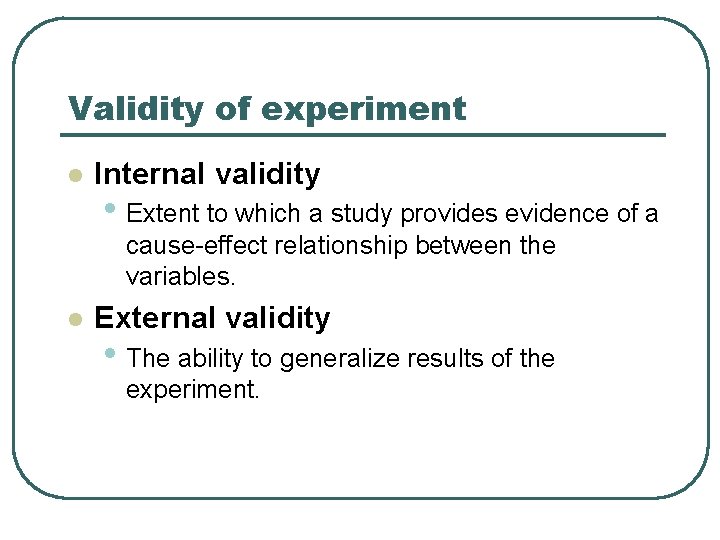 Validity of experiment

- Internal validity
  - Extent to which a study provides evidence of a cause-effect relationship between the variables.
- External validity
  - The ability to generalize results of the experiment.